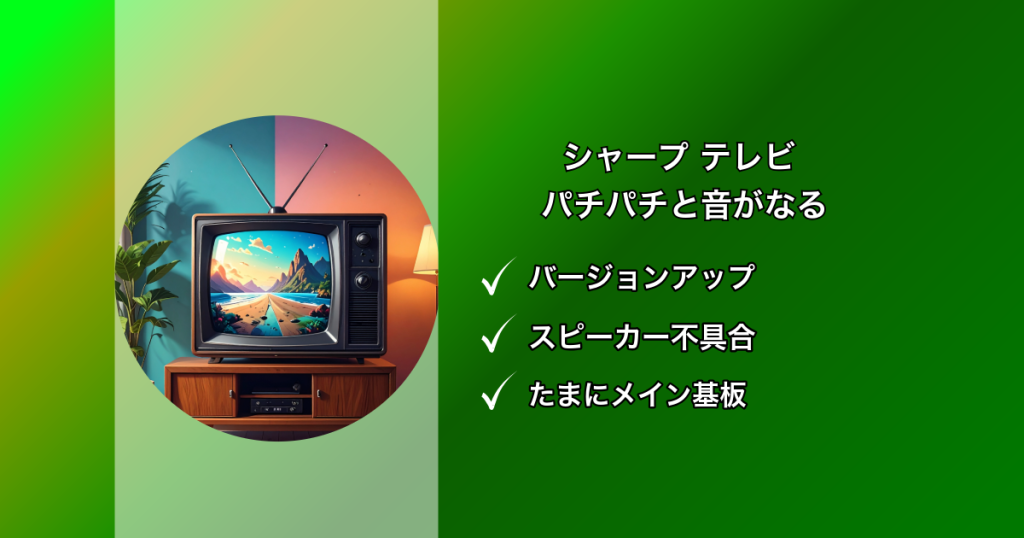 シャープ テレビ
パチパチと音がなる

✓ バージョンアップ
✓ スピーカー不具合
✓ たまにメイン基板